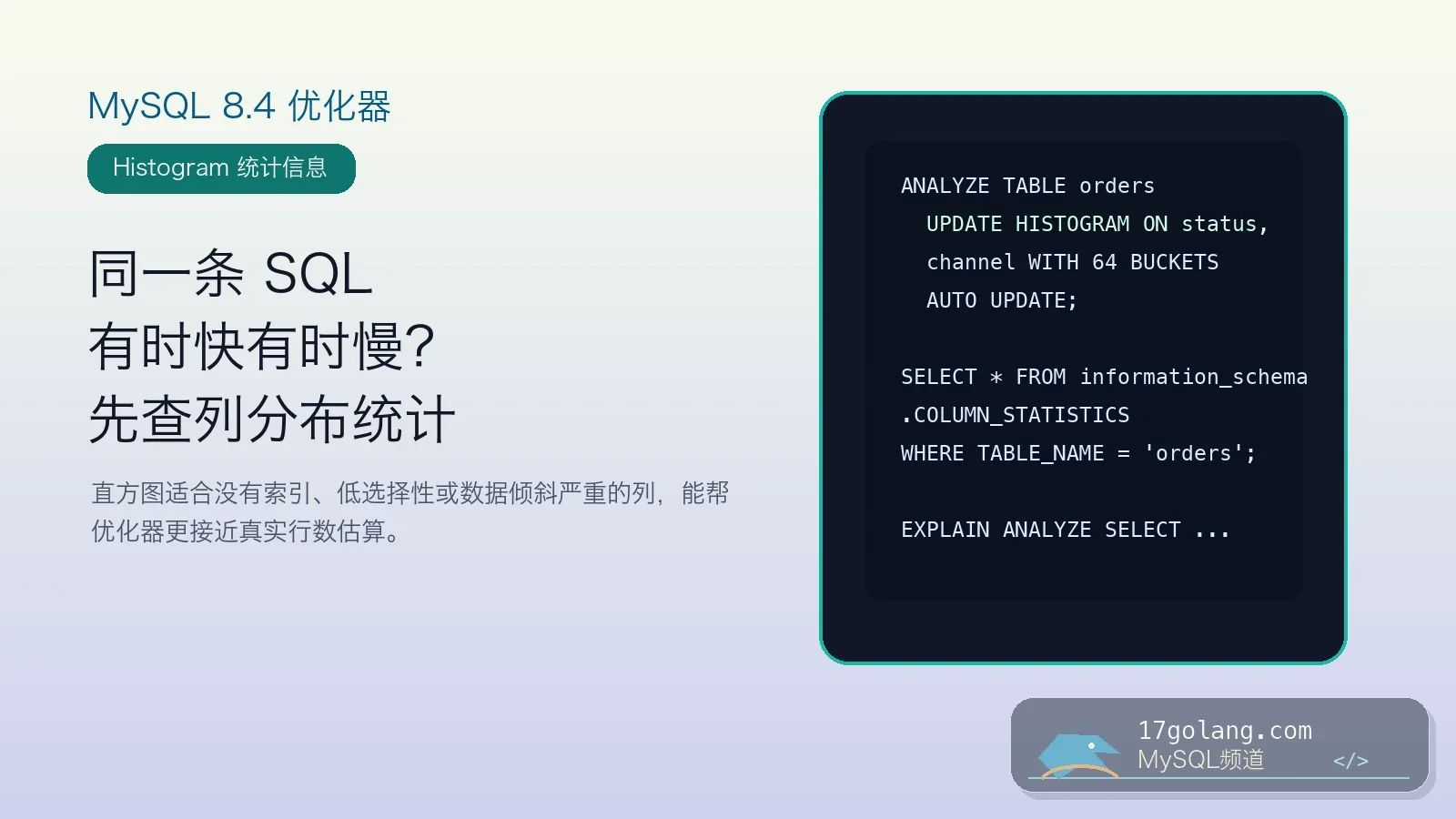 MySQL 8.4 优化器

Histogram 统计信息

同一条 SQL
有时快有时慢?
先查列分布统计

直方图适合没有索引、低选择性或数据倾斜严重的列，能帮优化器更接近真实行数估算。

ANALYZE TABLE orders
  UPDATE HISTOGRAM ON status,
  channel WITH 64 BUCKETS
  AUTO UPDATE;

SELECT * FROM information_schema
.COLUMN_STATISTICS
WHERE TABLE_NAME = 'orders';

EXPLAIN ANALYZE SELECT ...

17golang.com
MySQL频道
</>